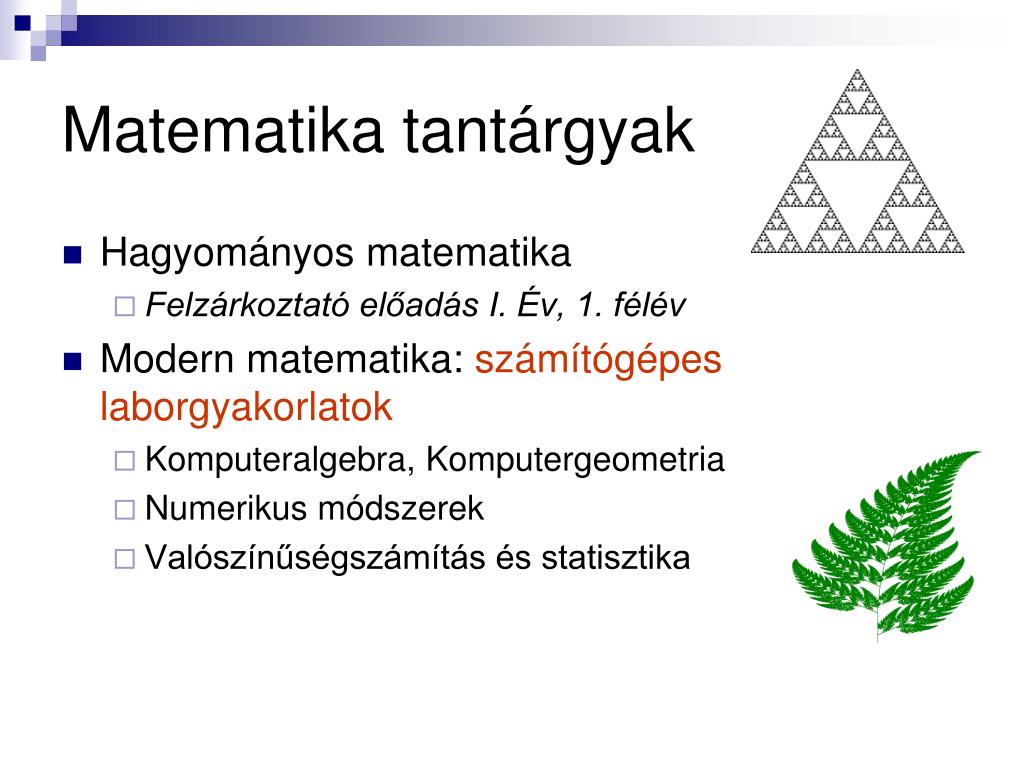 Matematika tantárgyak

Hagyományos matematika
Felzárkoztató előadás I. Év, 1. félév
Modern matematika: számítógépes laborgyakorlatok
Komputeralgebra, Komputergeometria
Numerikus módszerek
Valószínűségszámítás és statisztika